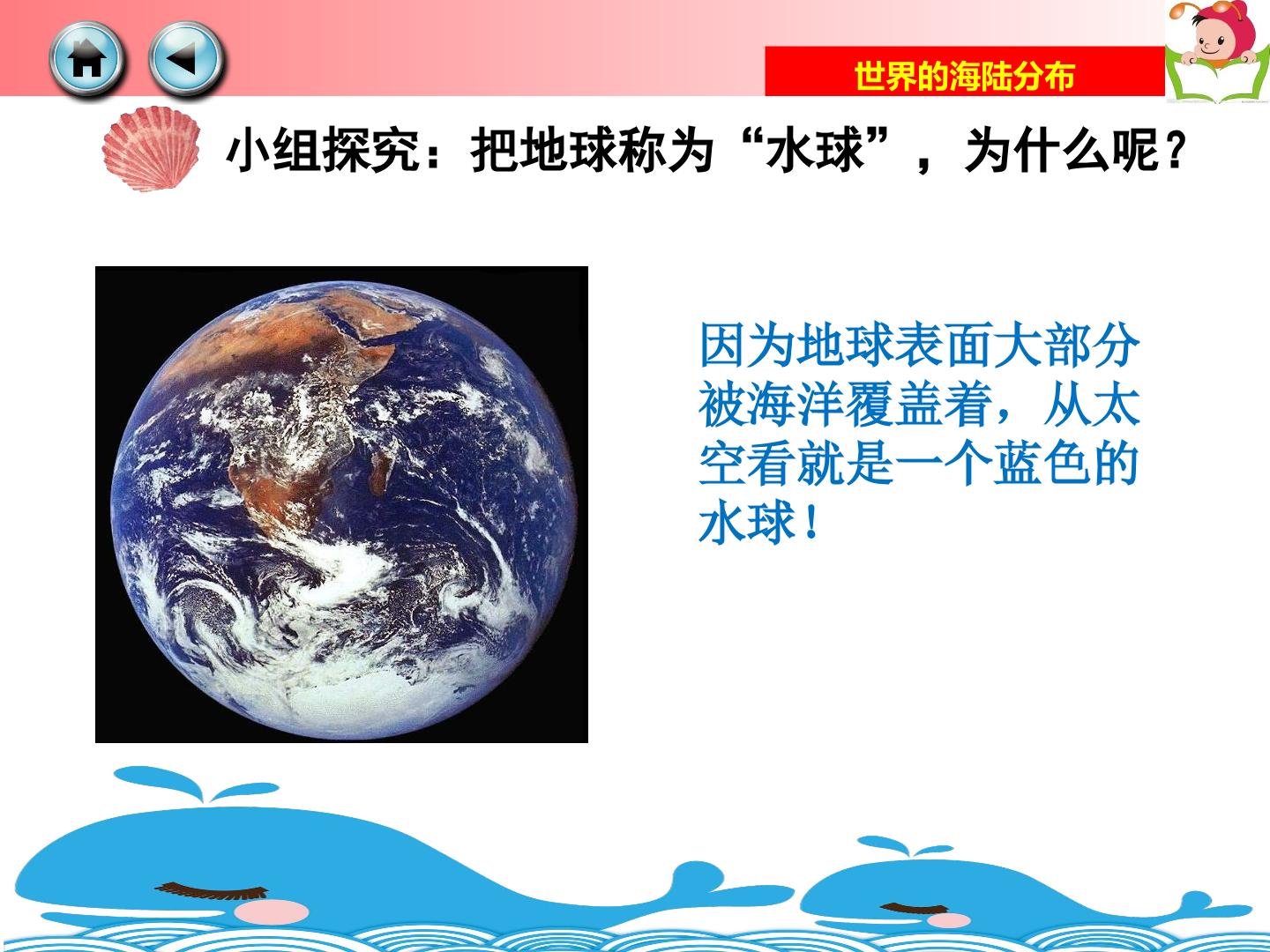 世界的海陆分布

小组探究：把地球称为“水球”，为什么呢？

因为地球表面大部分被海洋覆盖着，从太空看就是一个蓝色的水球！